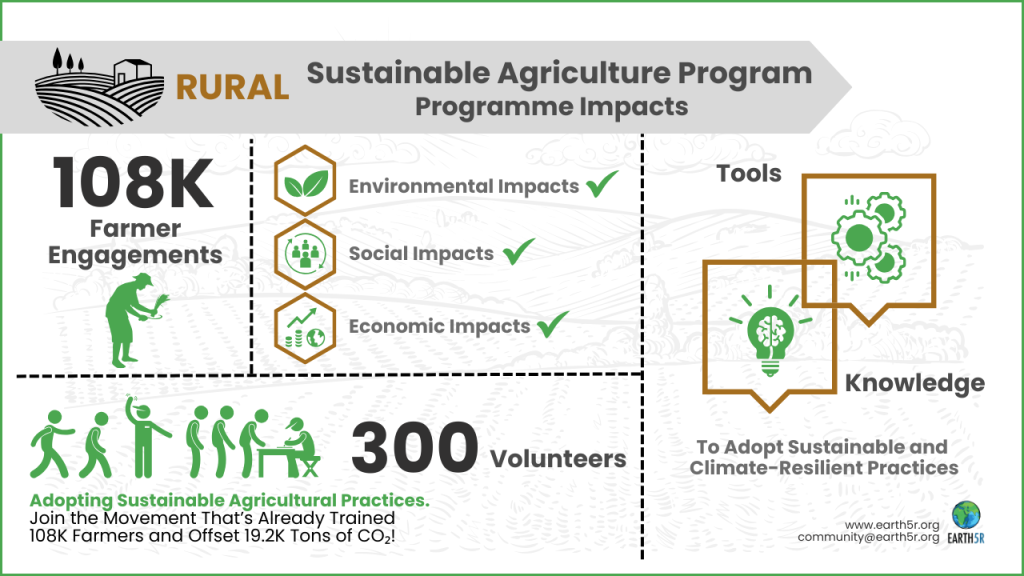 RURAL

Sustainable Agriculture Program
Programme Impacts

108K
Farmer
Engagements

Environmental Impacts
Social Impacts
Economic Impacts

Tools

Knowledge

To Adopt Sustainable and Climate-Resilient Practices

300 Volunteers

Adopting Sustainable Agricultural Practices.
Join the Movement That's Already Trained 108K Farmers and Offset 19.2K Tons of $CO_2$!

www.earth5r.org
community@earth5r.org
EARTH5R